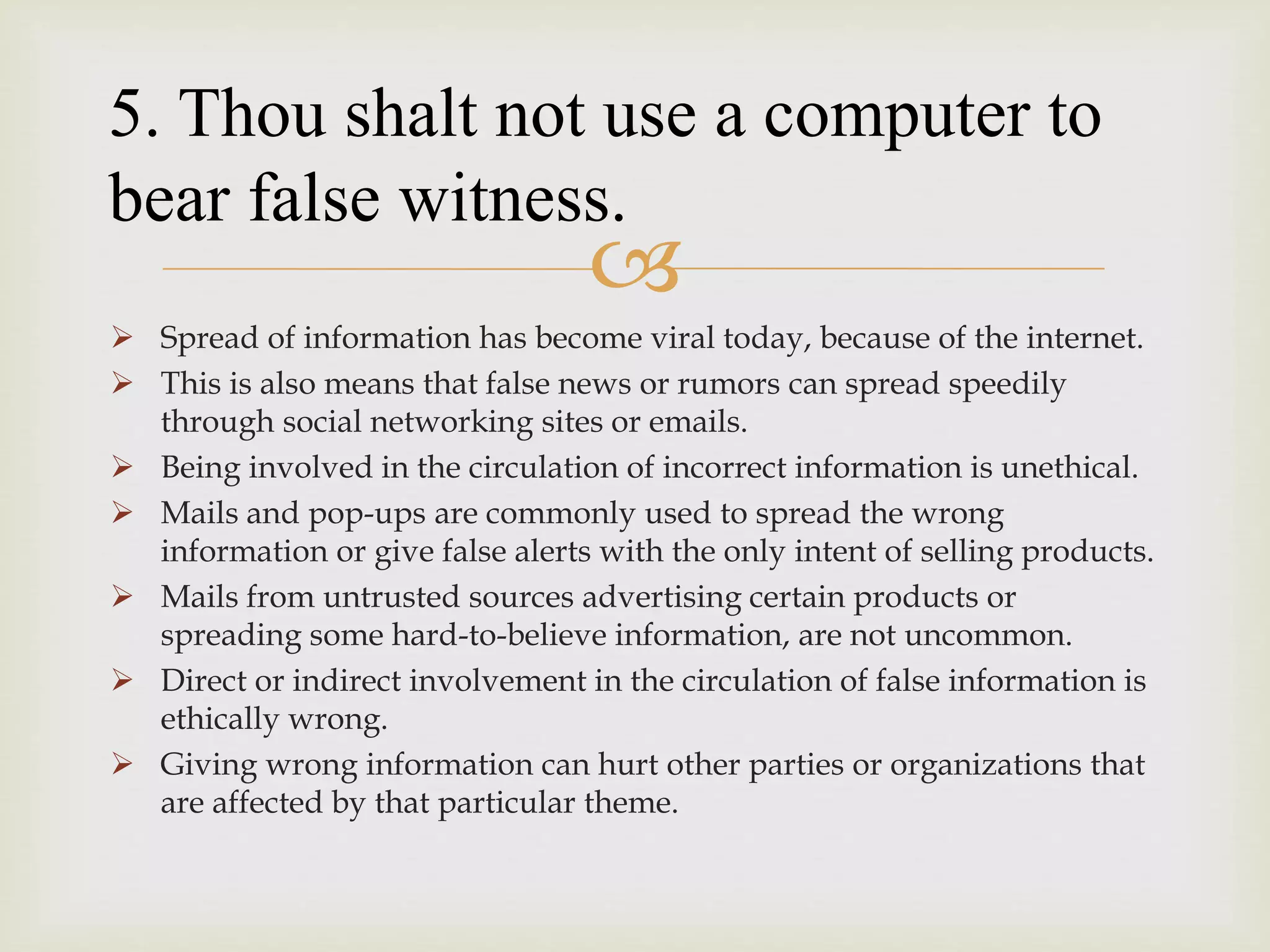 5. Thou shalt not use a computer to bear false witness.

➢ Spread of information has become viral today, because of the internet.
➢ This is also means that false news or rumors can spread speedily through social networking sites or emails.
➢ Being involved in the circulation of incorrect information is unethical.
➢ Mails and pop-ups are commonly used to spread the wrong information or give false alerts with the only intent of selling products.
➢ Mails from untrusted sources advertising certain products or spreading some hard-to-believe information, are not uncommon.
➢ Direct or indirect involvement in the circulation of false information is ethically wrong.
➢ Giving wrong information can hurt other parties or organizations that are affected by that particular theme.